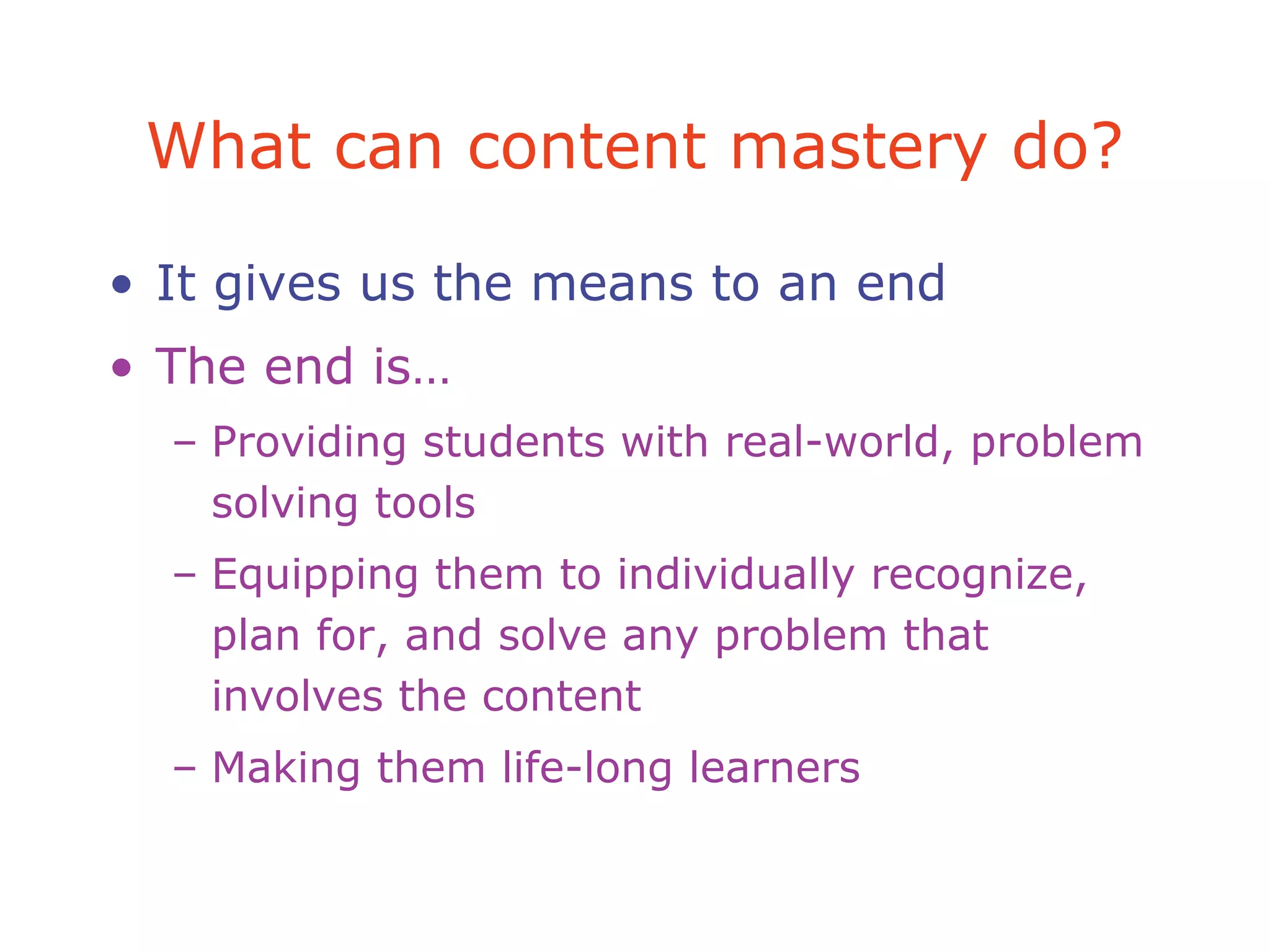 What can content mastery do?

• It gives us the means to an end
• The end is…
  – Providing students with real-world, problem solving tools
  – Equipping them to individually recognize, plan for, and solve any problem that involves the content
  – Making them life-long learners